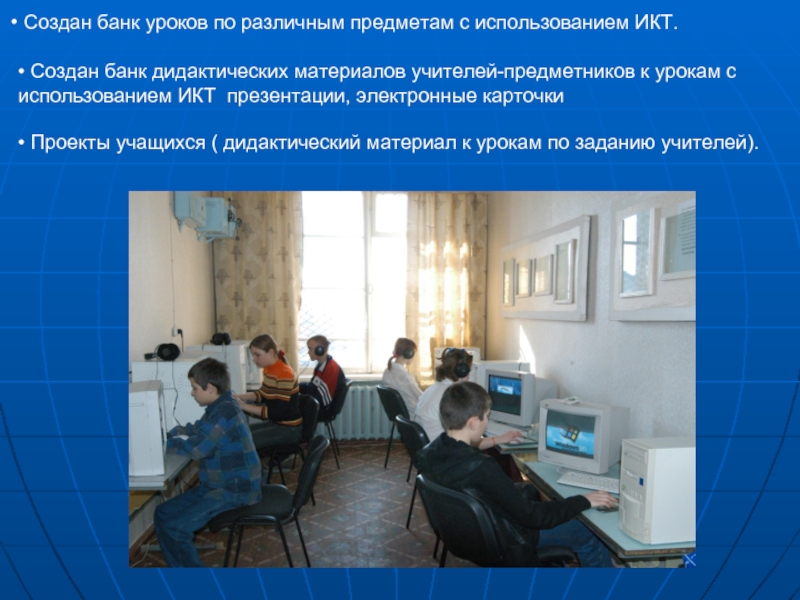 • Создан банк уроков по различным предметам с использованием ИКТ.

• Создан банк дидактических материалов учителей-предметников к урокам с использованием ИКТ презентации, электронные карточки

• Проекты учащихся ( дидактический материал к урокам по заданию учителей).